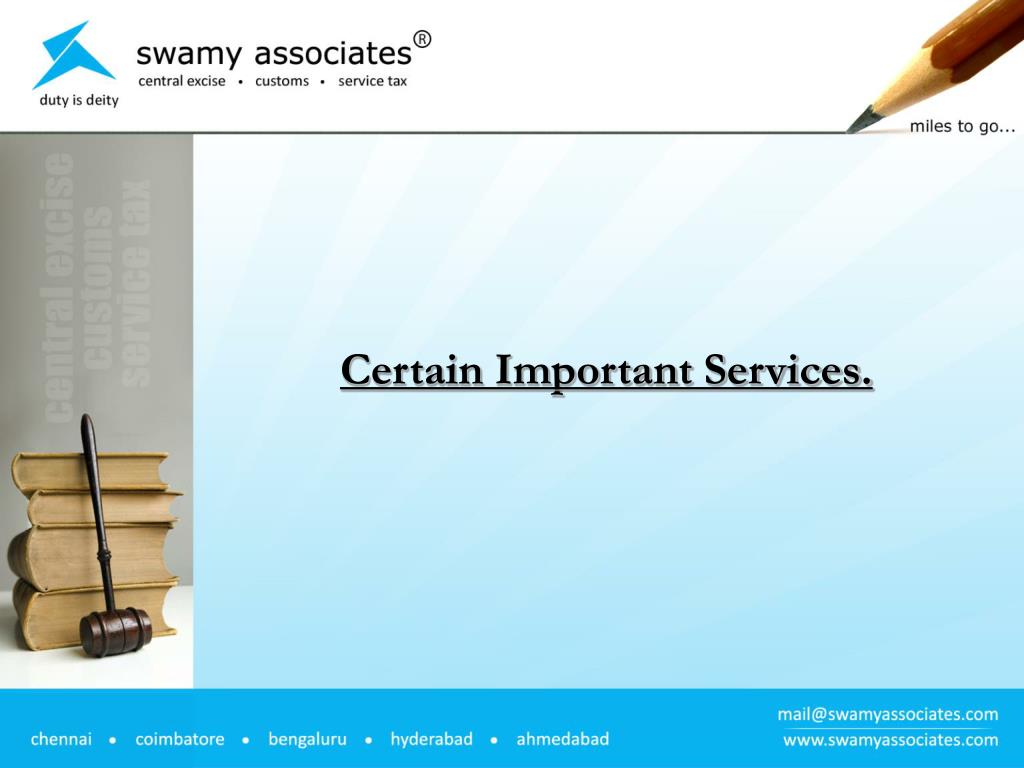 swamy associates®
central excise • customs • service tax
duty is deity

miles to go...

central excise
customs
service tax

Certain Important Services.

chennai • coimbatore • bengaluru • hyderabad • ahmedabad

mail@swamyassociates.com
www.swamyassociates.com